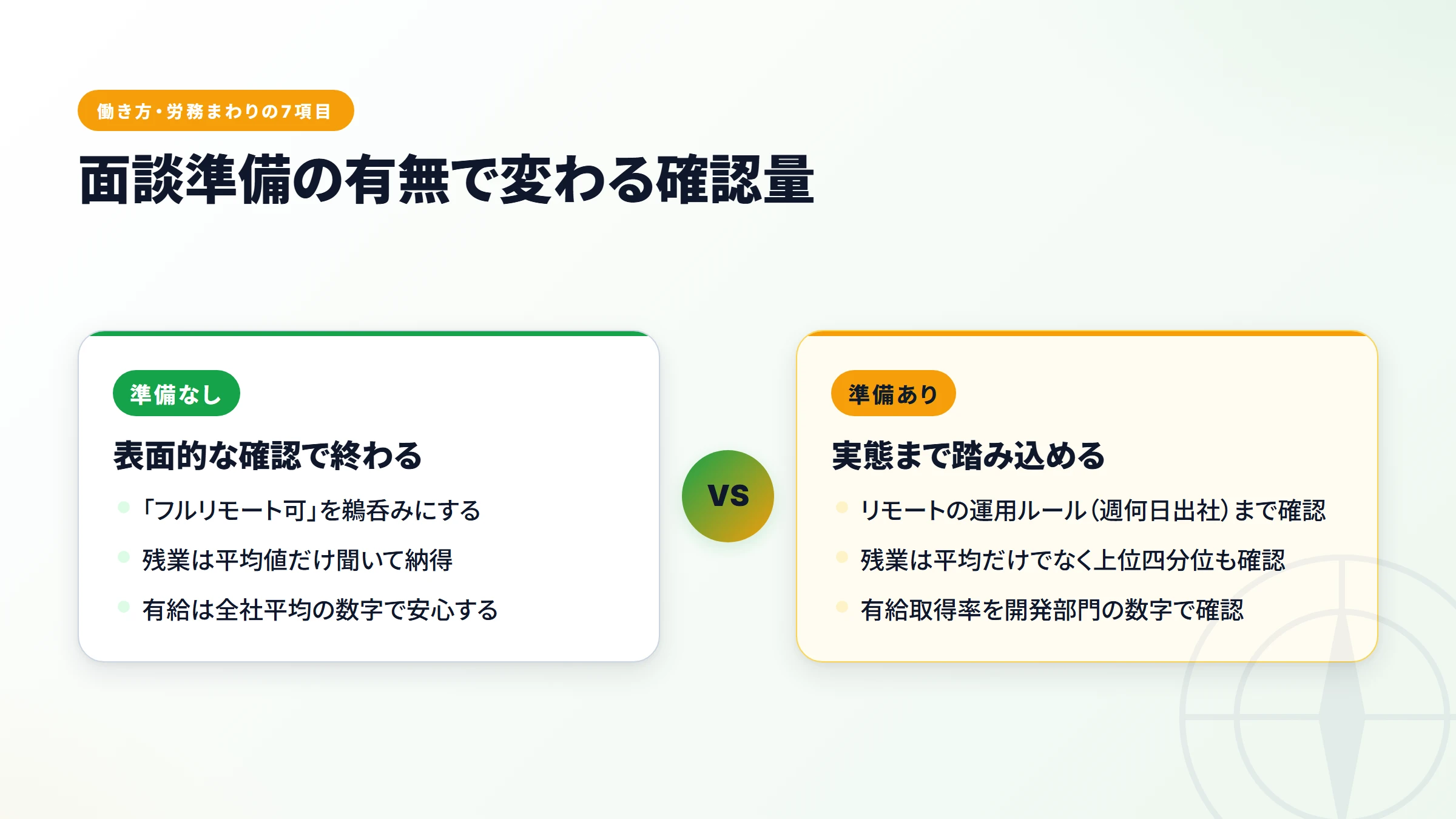 働き方・労務まわりの7項目

面談準備の有無で変わる確認量

準備なし

表面的な確認で終わる

「フルリモート可」を鵜呑みにする

残業は平均値だけ聞いて納得

有給は全社平均の数字で安心する

VS

準備あり

実態まで踏み込める

リモートの運用ルール（週何日出社）まで確認

残業は平均だけでなく上位四分位も確認

有給取得率を開発部門の数字で確認